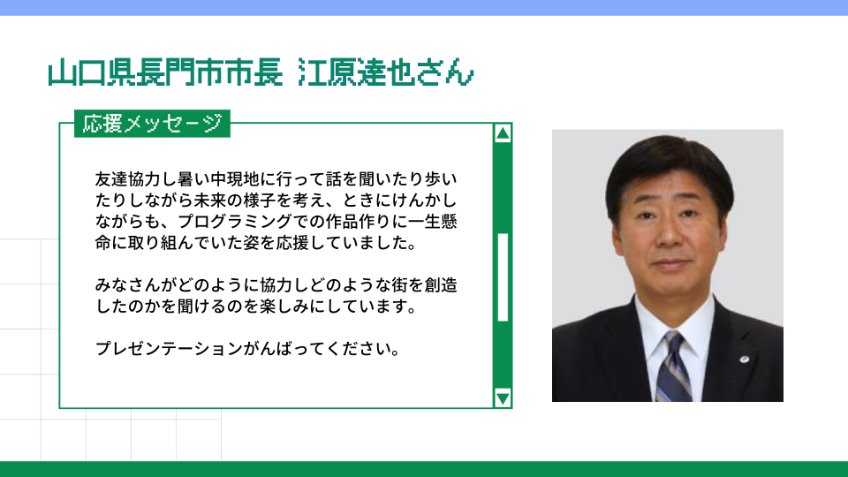 山口県長門市市長 江原達也さん

応援メッセージ

友達協力し暑い中現地に行って話を聞いたり歩いたりしながら未来の様子を考え、ときにけんかしながらも、プログラミングでの作品作りに一生懸命に取り組んでいた姿を応援していました。

みなさんがどのように協力しどのような街を創造したのかを聞けるのを楽しみにしています。

プレゼンテーションがんばってください。